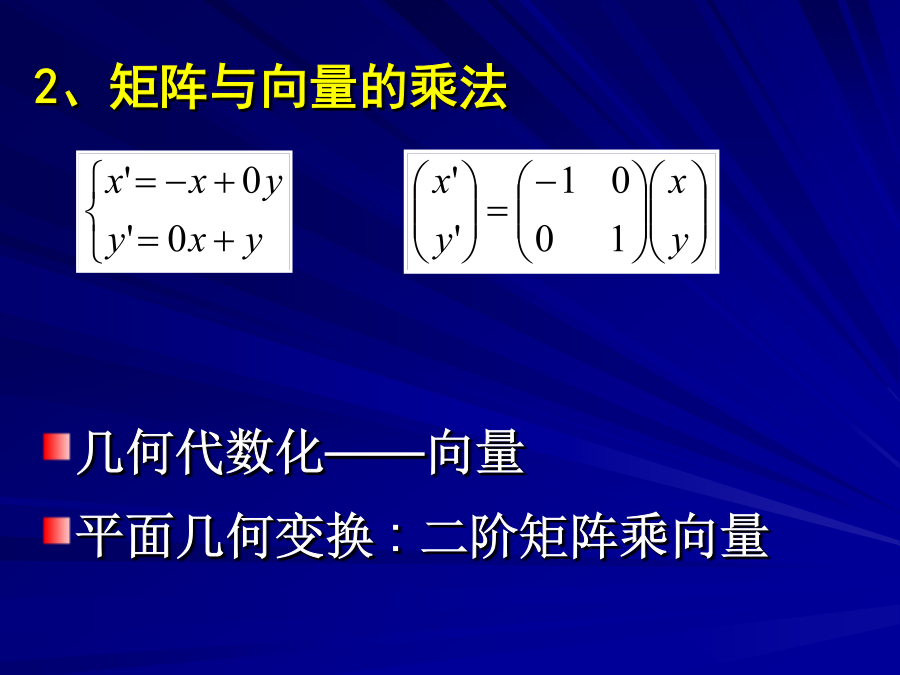 2、矩阵与向量的乘法

$\begin{cases} x' = -x + 0y \\ y' = 0x + y \end{cases}$

$\begin{pmatrix} x' \\ y' \end{pmatrix} = \begin{pmatrix} -1 & 0 \\ 0 & 1 \end{pmatrix} \begin{pmatrix} x \\ y \end{pmatrix}$

几何代数化——向量

平面几何变换：二阶矩阵乘向量